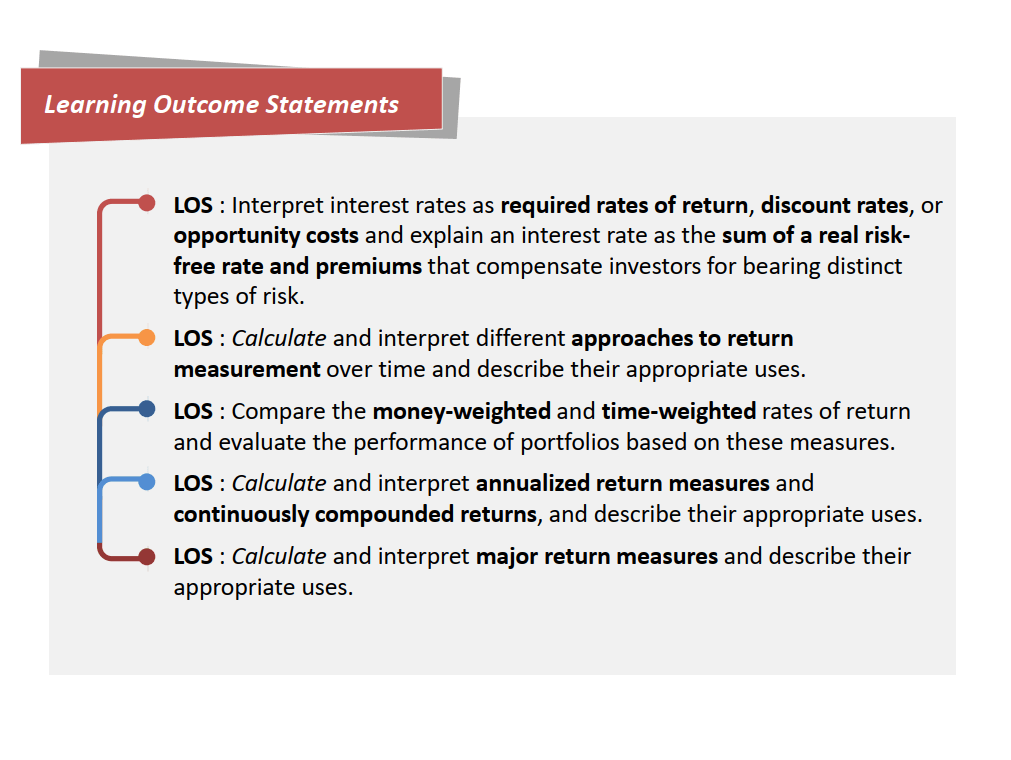 Learning Outcome Statements

LOS : Interpret interest rates as required rates of return, discount rates, or opportunity costs and explain an interest rate as the sum of a real risk-free rate and premiums that compensate investors for bearing distinct types of risk.

LOS : Calculate and interpret different approaches to return measurement over time and describe their appropriate uses.

LOS : Compare the money-weighted and time-weighted rates of return and evaluate the performance of portfolios based on these measures.

LOS : Calculate and interpret annualized return measures and continuously compounded returns, and describe their appropriate uses.

LOS : Calculate and interpret major return measures and describe their appropriate uses.